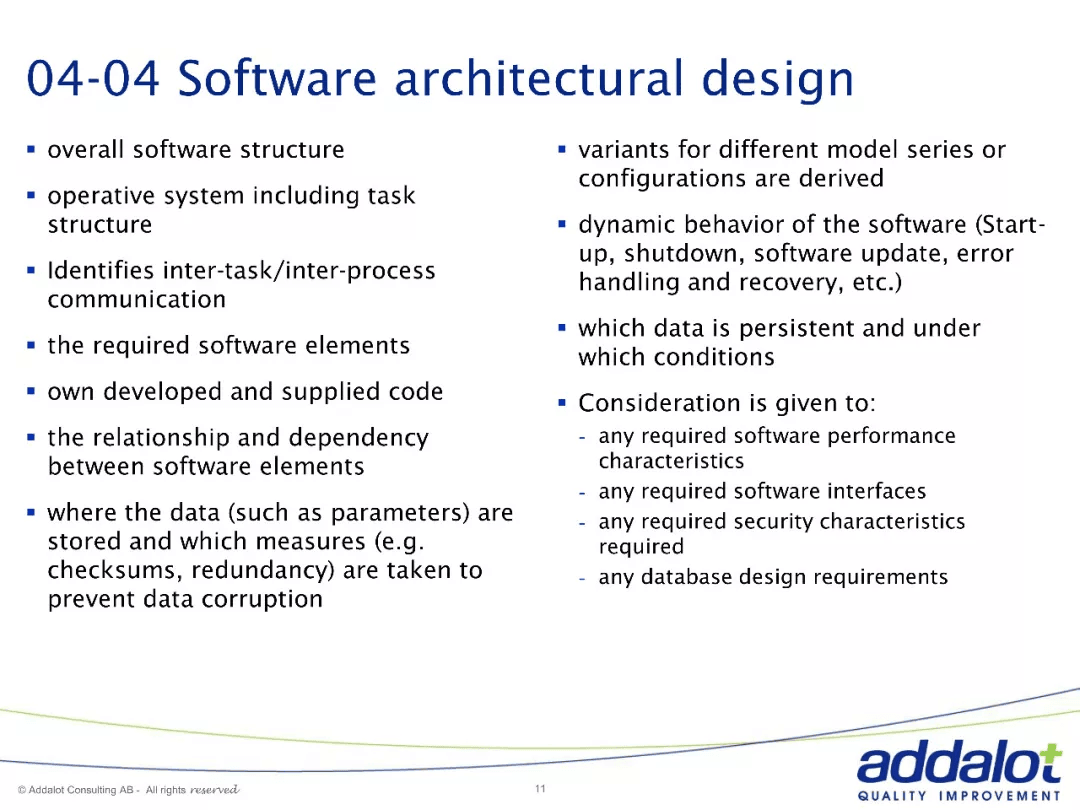 04-04 Software architectural design

• overall software structure

• operative system including task structure

• Identifies inter-task/inter-process communication

• the required software elements

• own developed and supplied code

• the relationship and dependency between software elements

• where the data (such as parameters) are stored and which measures (e.g. checksums, redundancy) are taken to prevent data corruption

• variants for different model series or configurations are derived

• dynamic behavior of the software (Start-up, shutdown, software update, error handling and recovery, etc.)

• which data is persistent and under which conditions

• Consideration is given to:
- any required software performance characteristics
- any required software interfaces
- any required security characteristics required
- any database design requirements

© Addalot Consulting AB - All rights reserved

11

addalot
QUALITY IMPROVEMENT